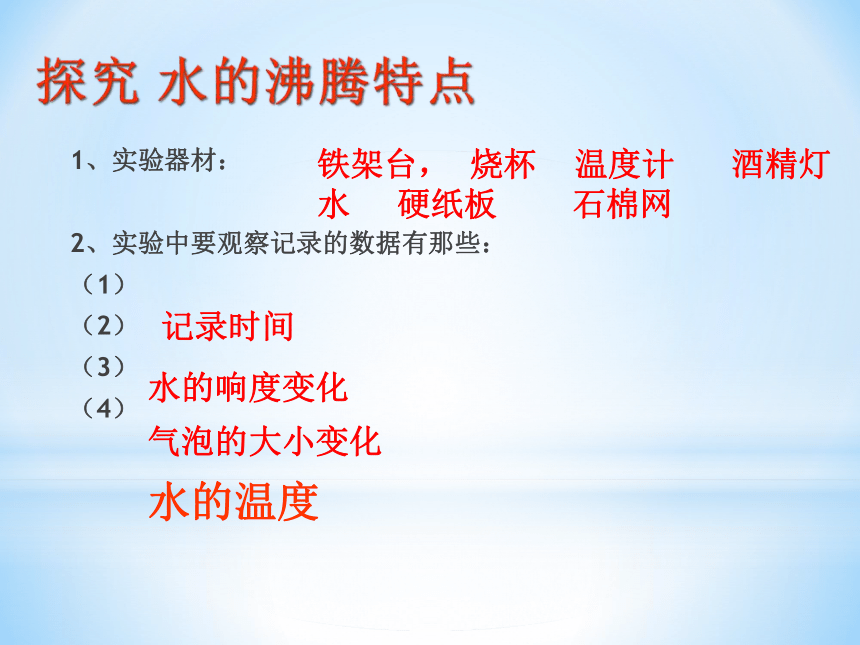 探究 水的沸腾特点

1、实验器材：
铁架台， 烧杯 温度计 酒精灯
水 硬纸板 石棉网

2、实验中要观察记录的数据有那些：

（1）

（2） 记录时间

（3）

（4）

水的响度变化

气泡的大小变化

水的温度